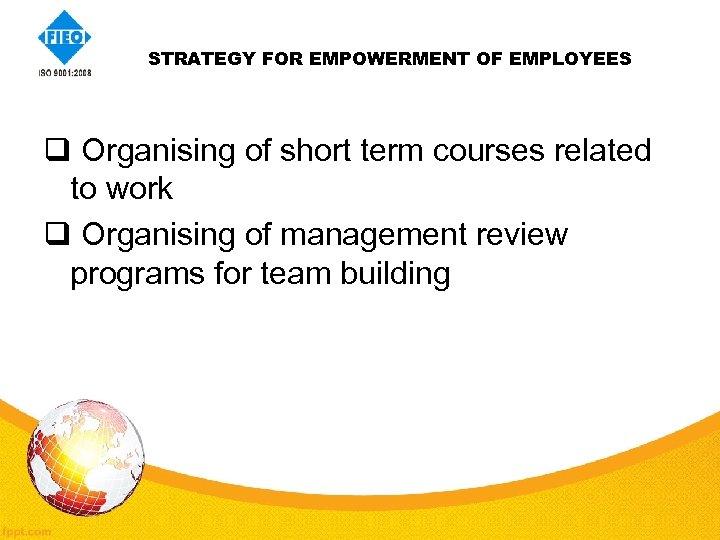 FIEO
ISO 9001:2008

STRATEGY FOR EMPOWERMENT OF EMPLOYEES

❑ Organising of short term courses related to work

❑ Organising of management review programs for team building

fppt.com